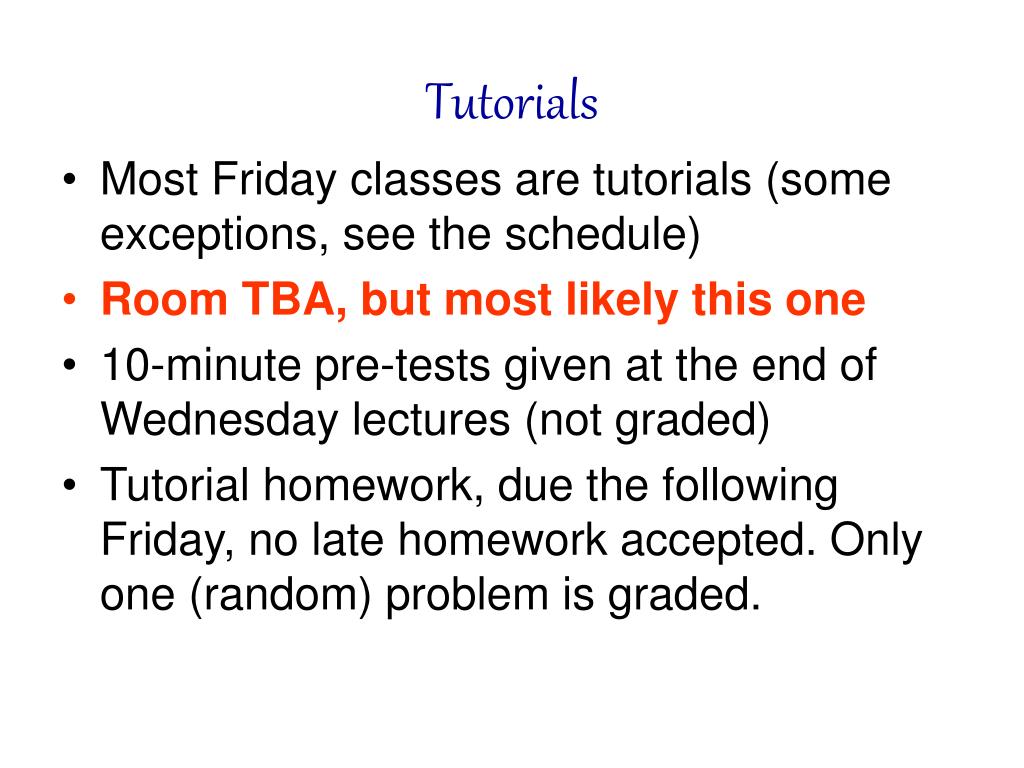 Tutorials

• Most Friday classes are tutorials (some exceptions, see the schedule)
• Room TBA, but most likely this one
• 10-minute pre-tests given at the end of Wednesday lectures (not graded)
• Tutorial homework, due the following Friday, no late homework accepted. Only one (random) problem is graded.